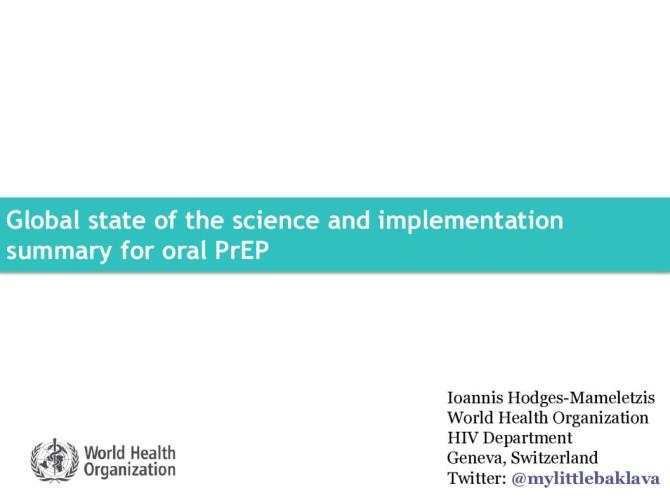 Global state of the science and implementation summary for oral PrEP

World Health Organization

Ioannis Hodges-Mameletzis
World Health Organization
HIV Department
Geneva, Switzerland
Twitter: @mylittlebaklava